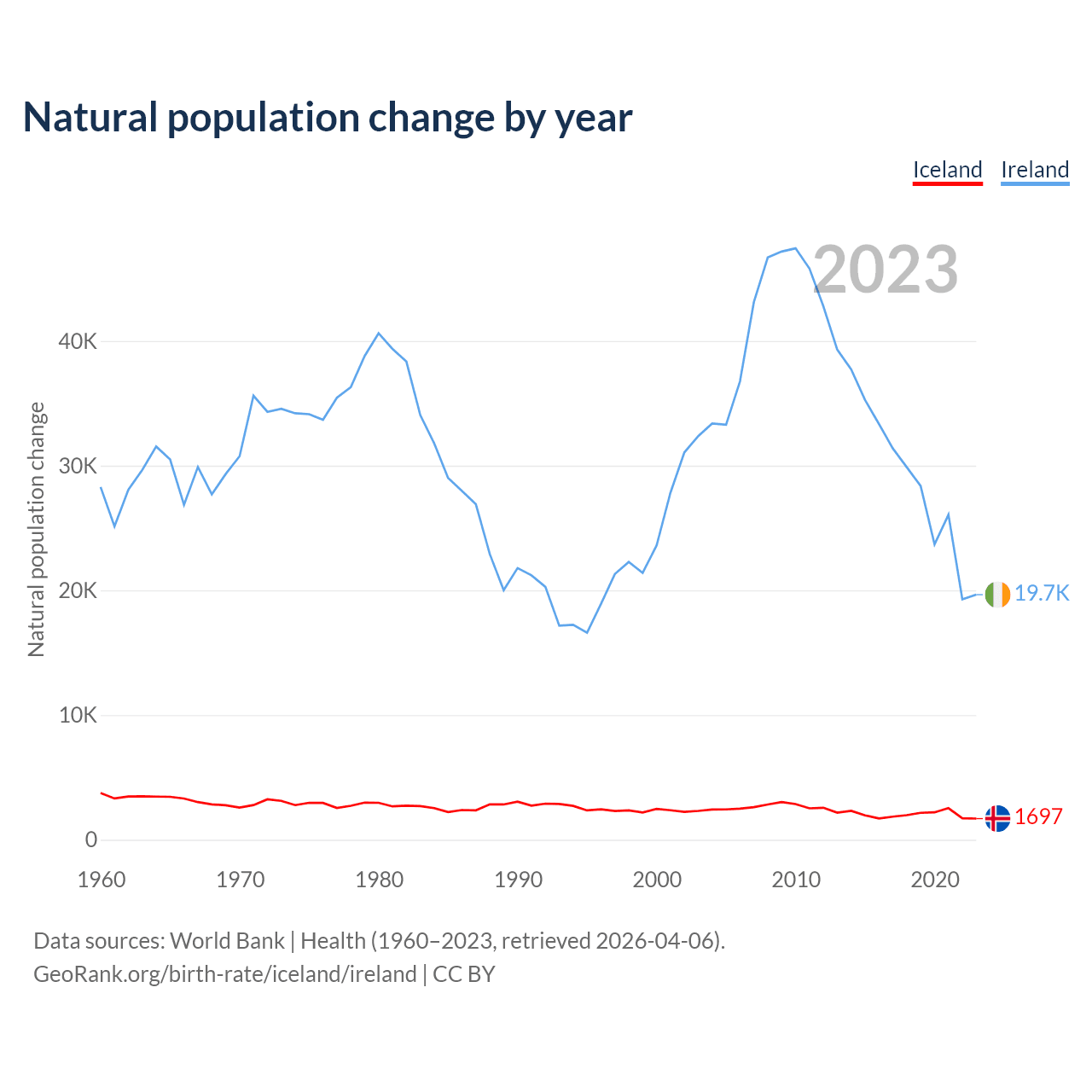 Natural population change by year

Iceland Ireland

2023

Natural population change

40K
30K
20K
10K
0

19.7K
1697

1960 1970 1980 1990 2000 2010 2020

Data sources: World Bank | Health (1960–2023, retrieved 2026-04-06).
GeoRank.org/birth-rate/iceland/ireland | CC BY